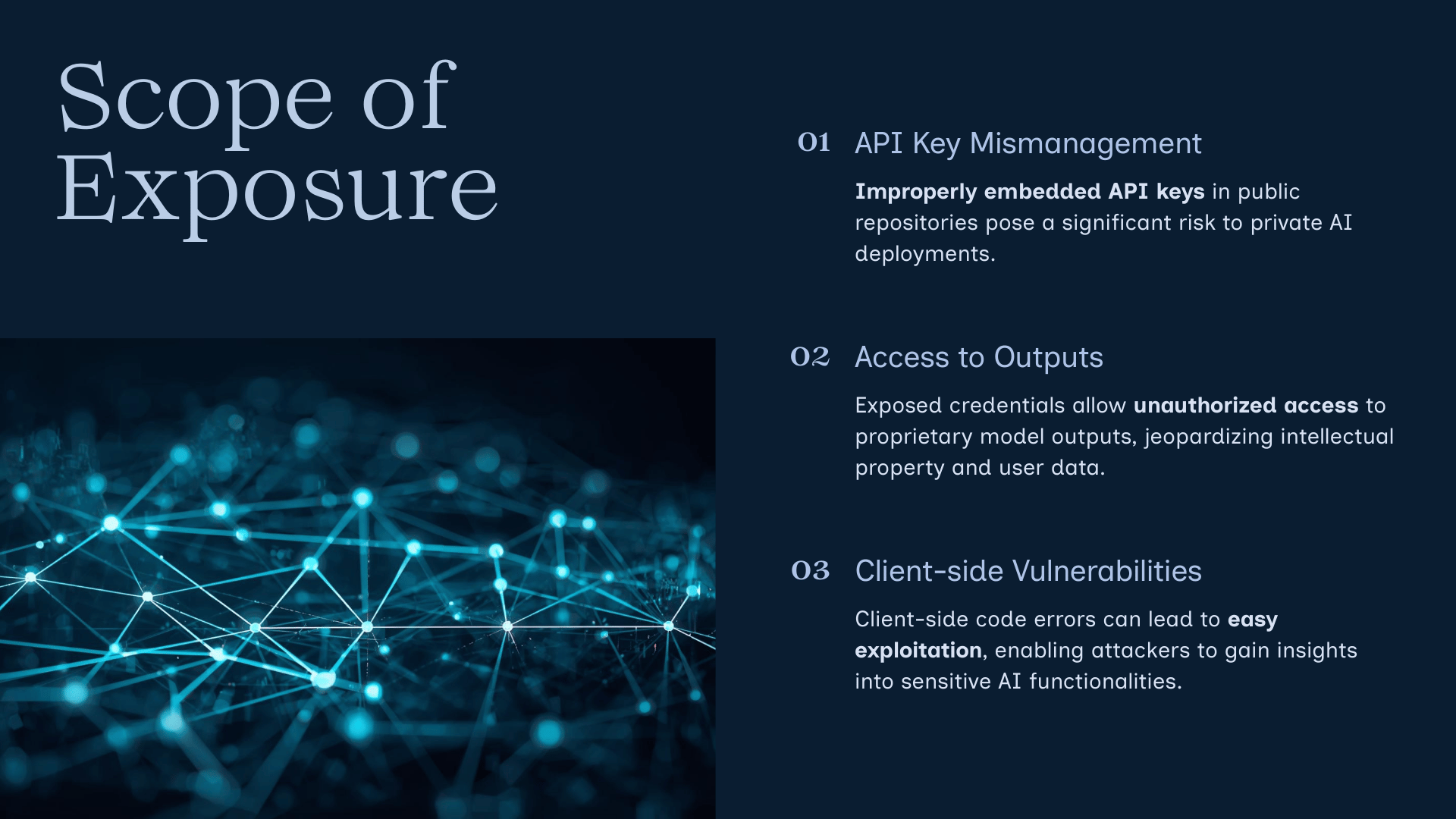 Scope of Exposure

01 API Key Mismanagement

Improperly embedded API keys in public repositories pose a significant risk to private AI deployments.

02 Access to Outputs

Exposed credentials allow unauthorized access to proprietary model outputs, jeopardizing intellectual property and user data.

03 Client-side Vulnerabilities

Client-side code errors can lead to easy exploitation, enabling attackers to gain insights into sensitive AI functionalities.